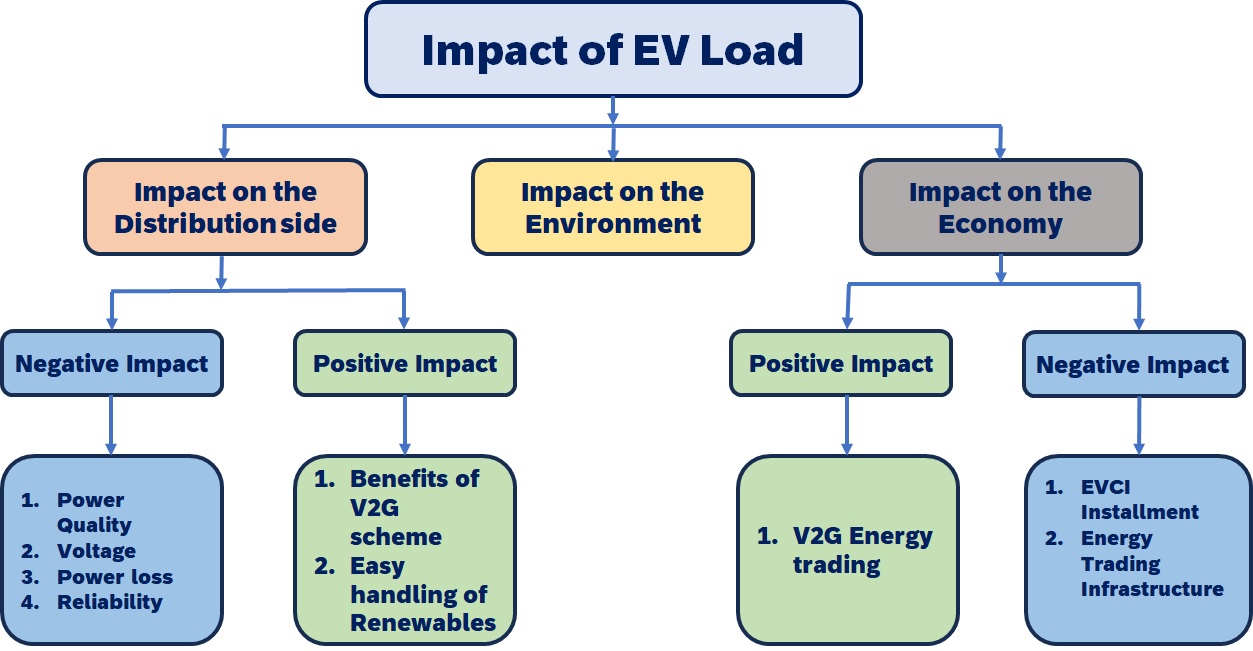 Impact of EV Load

Impact on the Distribution side

Impact on the Environment

Impact on the Economy

Negative Impact

Positive Impact

Positive Impact

Negative Impact

1. Power Quality
2. Voltage
3. Power loss
4. Reliability

1. Benefits of V2G scheme
2. Easy handling of Renewables

1. V2G Energy trading

1. EVCI Installment
2. Energy Trading Infrastructure